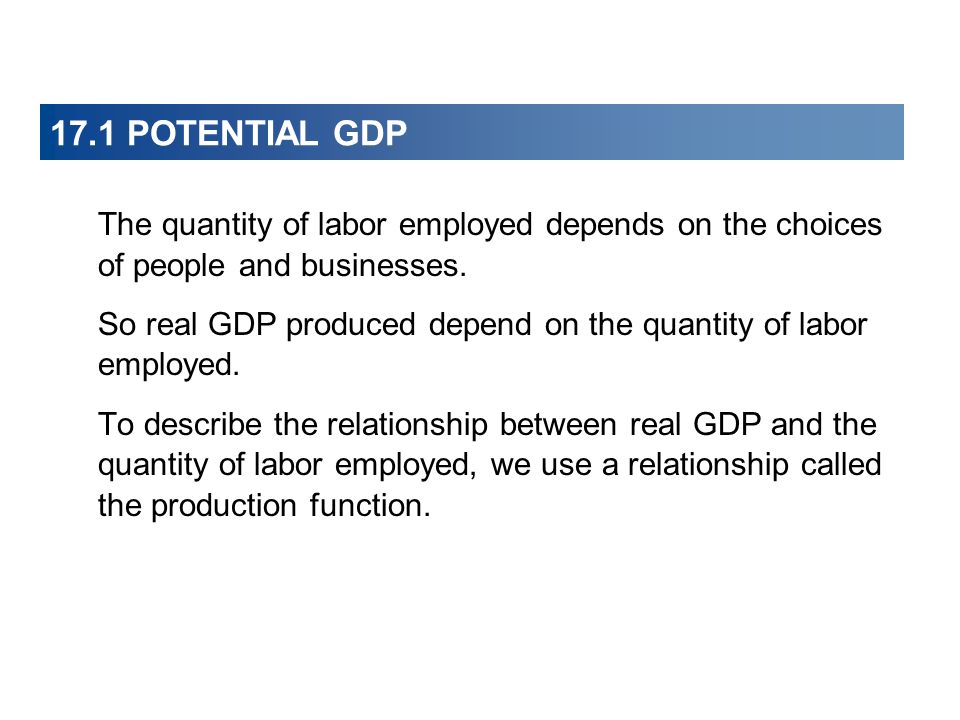 17.1 POTENTIAL GDP

The quantity of labor employed depends on the choices of people and businesses.

So real GDP produced depend on the quantity of labor employed.

To describe the relationship between real GDP and the quantity of labor employed, we use a relationship called the production function.